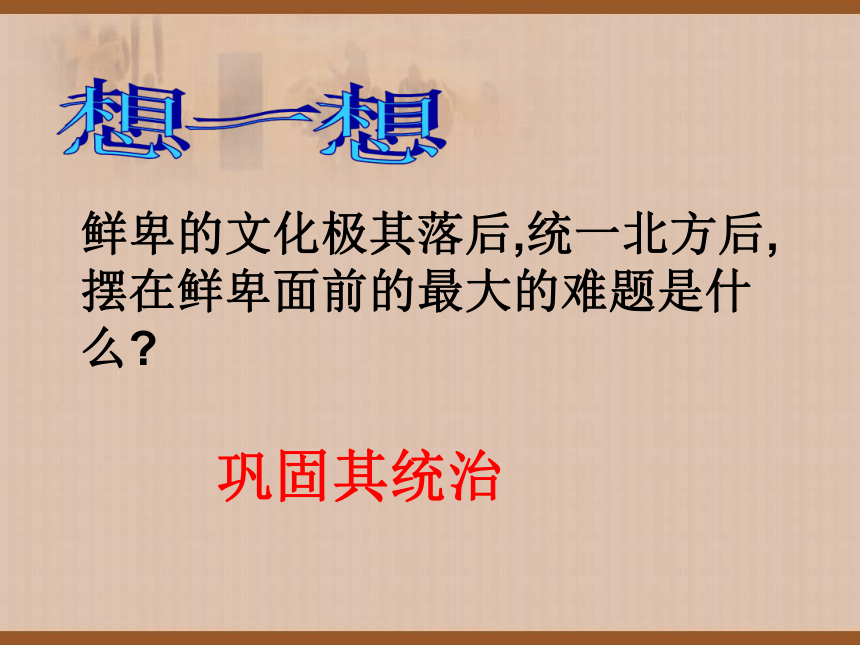 想一想

鲜卑的文化极其落后,统一北方后,摆在鲜卑面前的最大的难题是什么?

巩固其统治